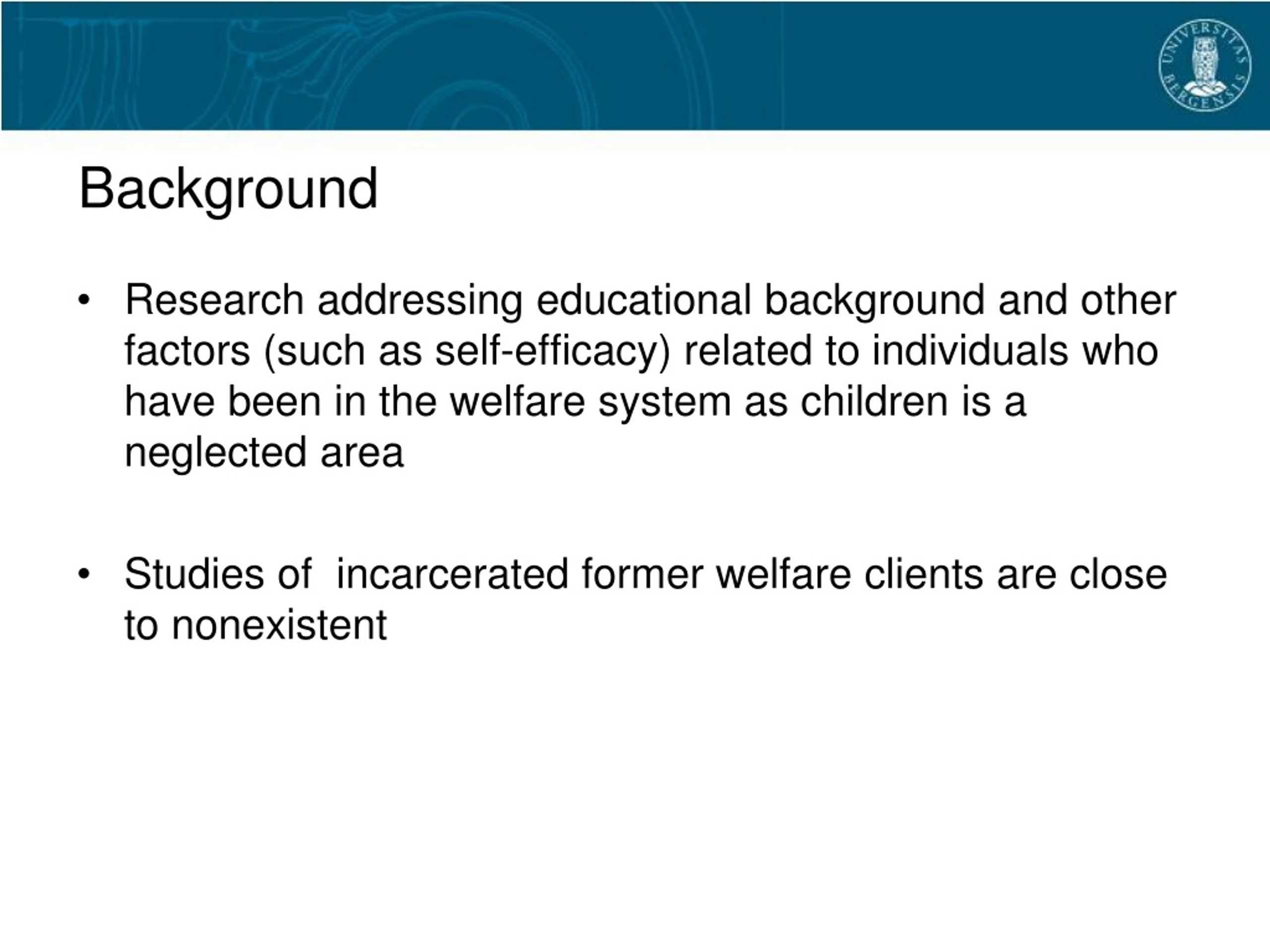 UNIVERSITAS BERGENSIS

Background

• Research addressing educational background and other factors (such as self-efficacy) related to individuals who have been in the welfare system as children is a neglected area

• Studies of incarcerated former welfare clients are close to nonexistent